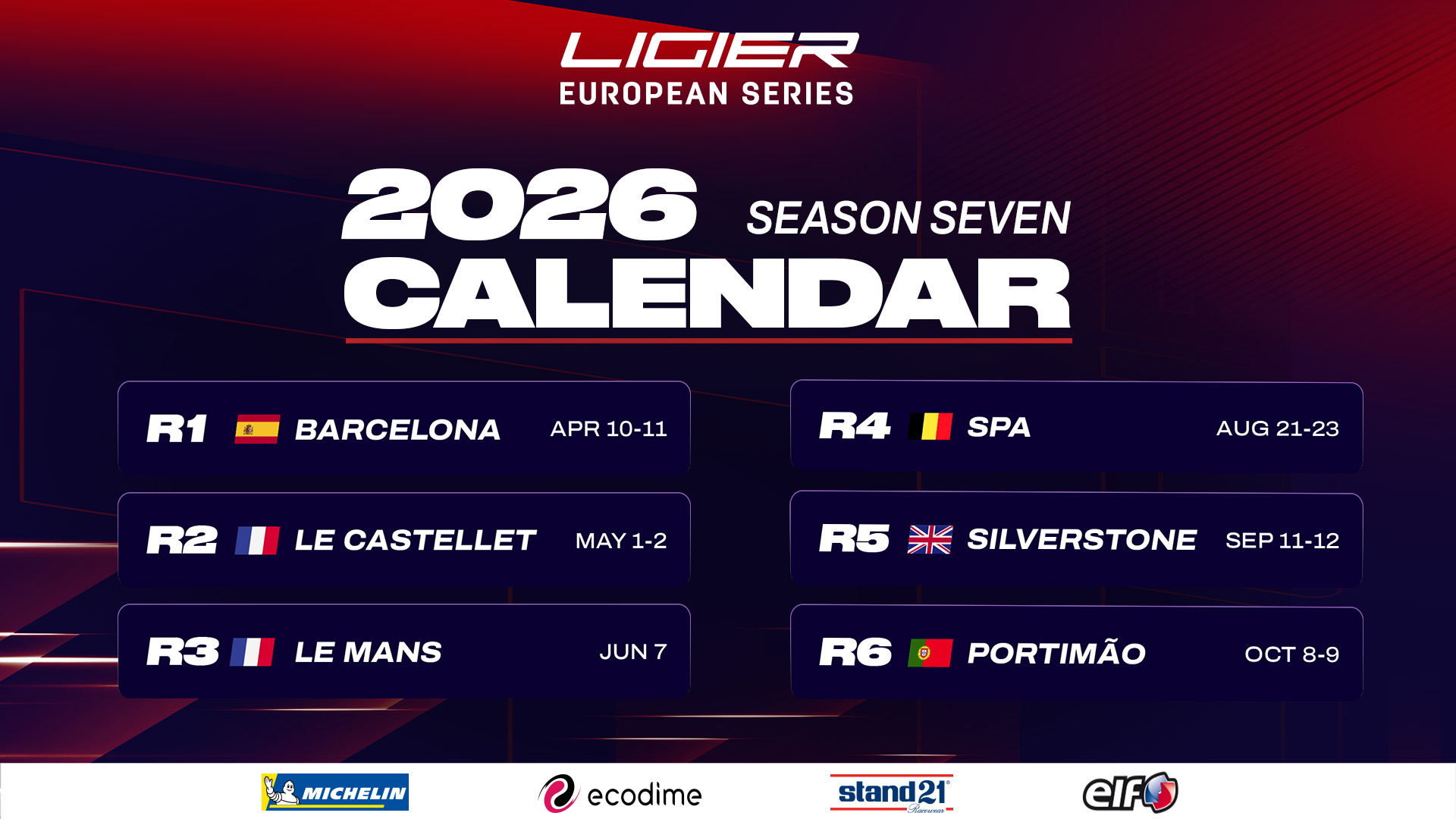 LIGIER
EUROPEAN SERIES

2026 SEASON SEVEN
CALENDAR

R1 BARCELONA APR 10-11

R2 LE CASTELLET MAY 1-2

R3 LE MANS JUN 7

R4 SPA AUG 21-23

R5 SILVERSTONE SEP 11-12

R6 PORTIMÃO OCT 8-9

MICHELIN ecodime stand21 Racewear elf